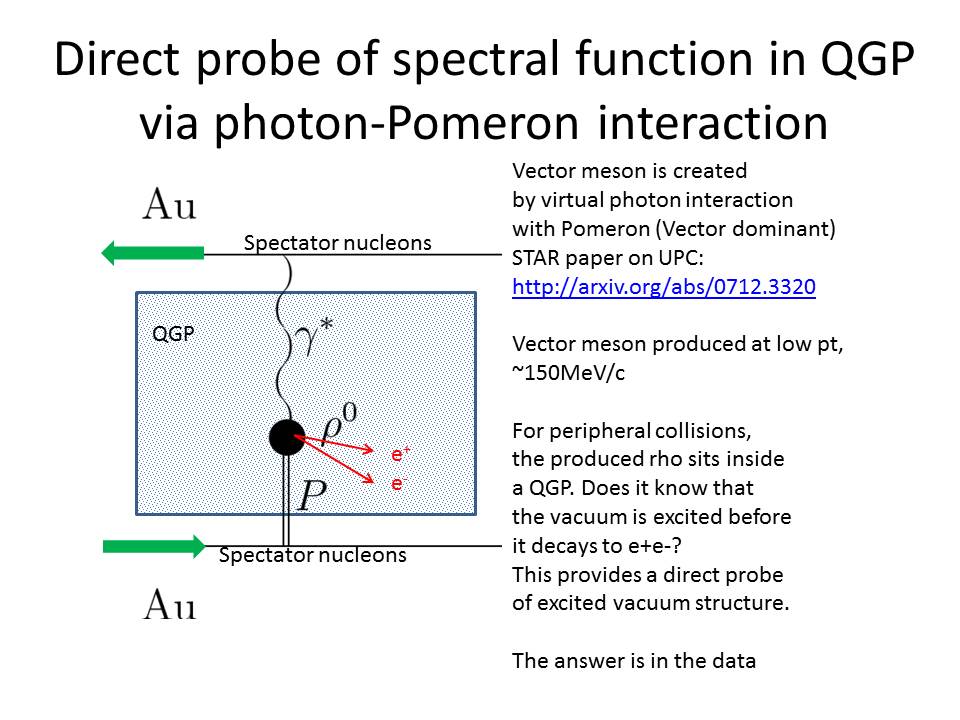 Direct probe of spectral function in QGP via photon-Pomeron interaction

Au

Spectator nucleons

QGP

$\gamma^*$

$\rho^0$

$e^+$

$e^-$

$P$

Spectator nucleons

Au

Vector meson is created by virtual photon interaction with Pomeron (Vector dominant)
STAR paper on UPC:
http://arxiv.org/abs/0712.3320

Vector meson produced at low pt, ~150MeV/c

For peripheral collisions, the produced rho sits inside a QGP. Does it know that the vacuum is excited before it decays to e+e-?
This provides a direct probe of excited vacuum structure.

The answer is in the data